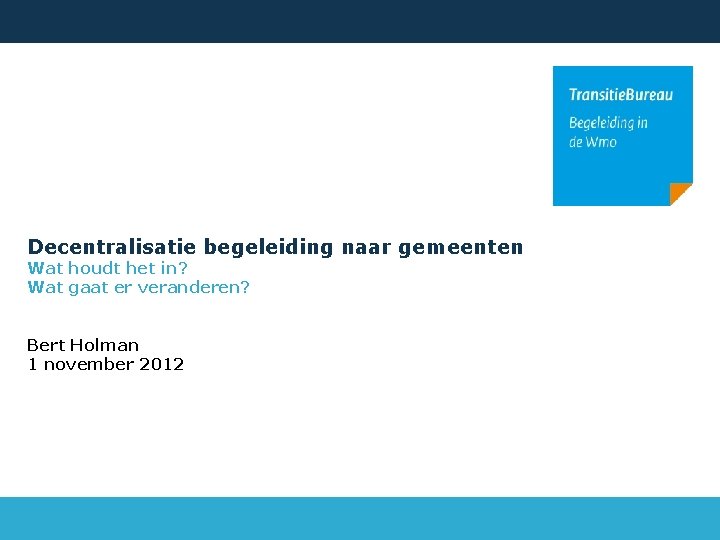 TransitieBureau
Begeleiding in de Wmo

Decentralisatie begeleiding naar gemeenten
Wat houdt het in?
Wat gaat er veranderen?

Bert Holman
1 november 2012